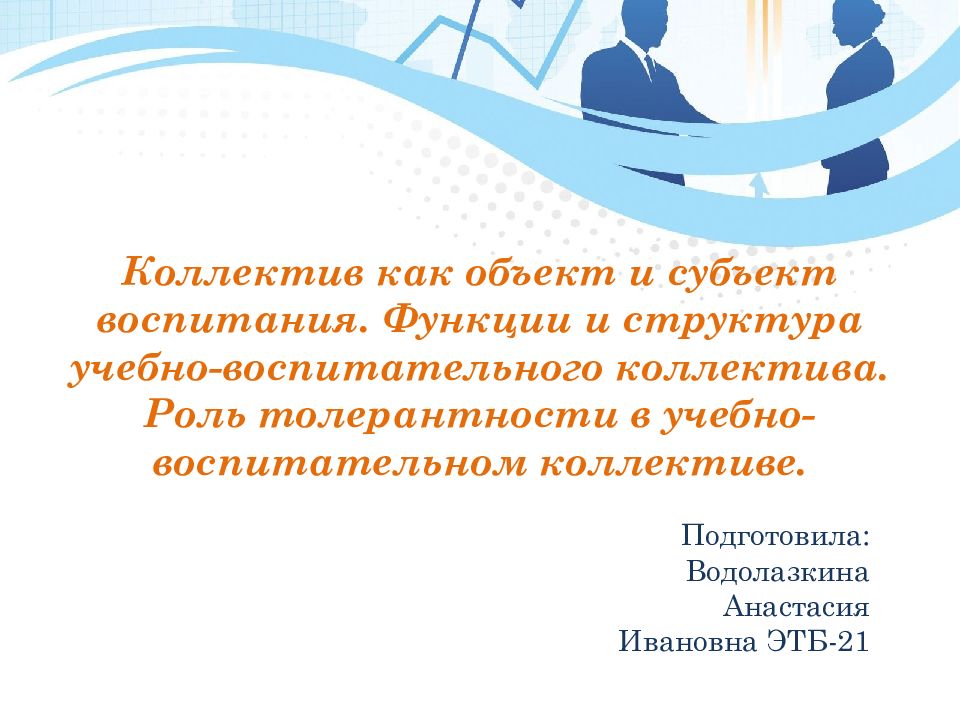 Коллектив как объект и субъект воспитания. Функции и структура учебно-воспитательного коллектива. Роль толерантности в учебно-воспитательном коллективе.

Подготовила: Водолазкина Анастасия Ивановна ЭТБ-21